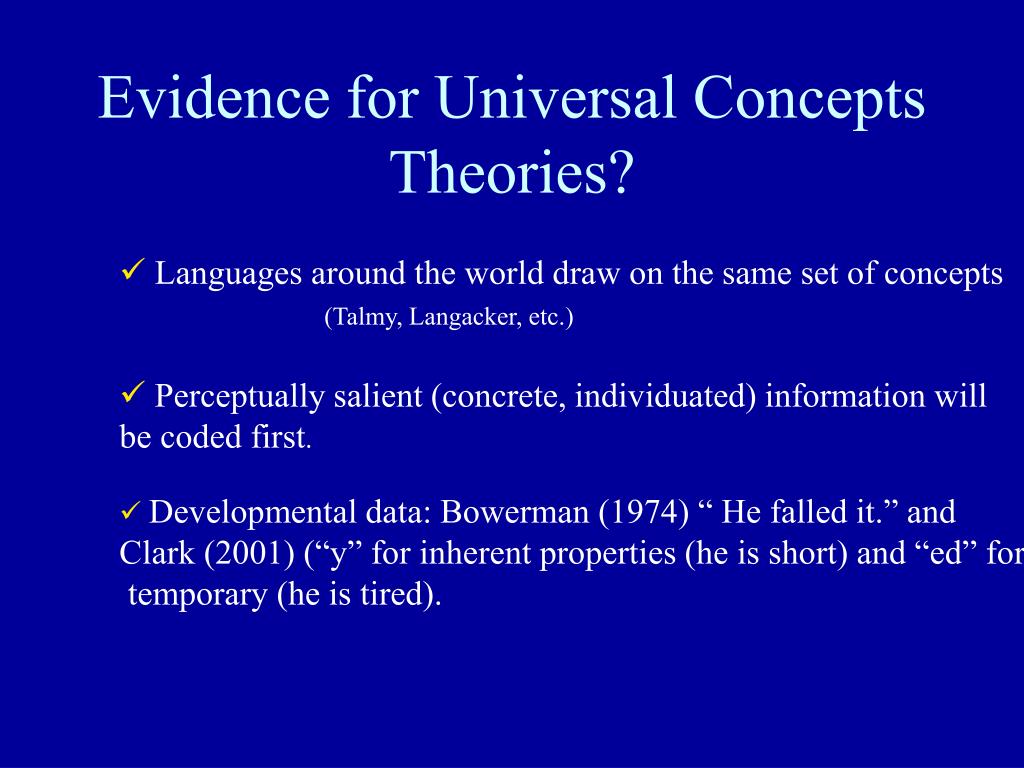 Evidence for Universal Concepts Theories?

✓ Languages around the world draw on the same set of concepts (Talmy, Langacker, etc.)

✓ Perceptually salient (concrete, individuated) information will be coded first.

✓ Developmental data: Bowerman (1974) “ He falled it.” and Clark (2001) (“y” for inherent properties (he is short) and “ed” for temporary (he is tired).